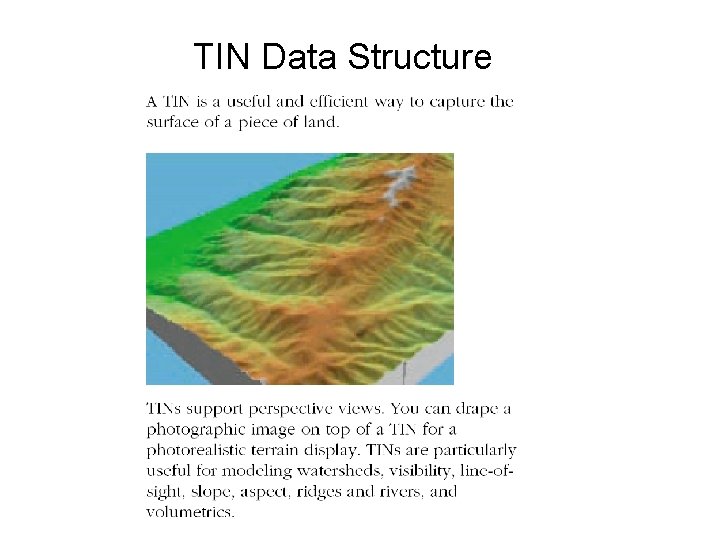 TIN Data Structure

A TIN is a useful and efficient way to capture the surface of a piece of land.

TINs support perspective views. You can drape a photographic image on top of a TIN for a photorealistic terrain display. TINs are particularly useful for modeling watersheds, visibility, line-of-sight, slope, aspect, ridges and rivers, and volumetrics.